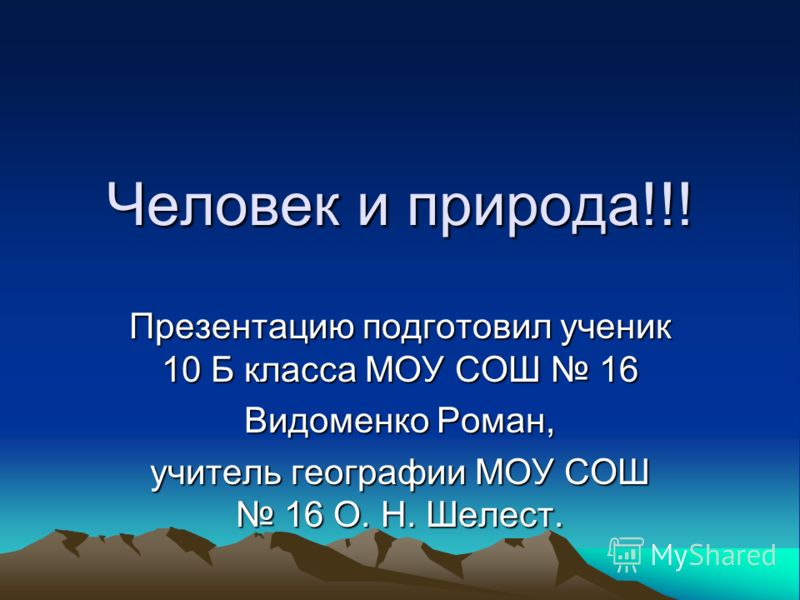 Человек и природа!!!

Презентацию подготовил ученик 10 Б класса МОУ СОШ № 16

Видоменко Роман,

учитель географии МОУ СОШ № 16 О. Н. Шелест.

MyShared